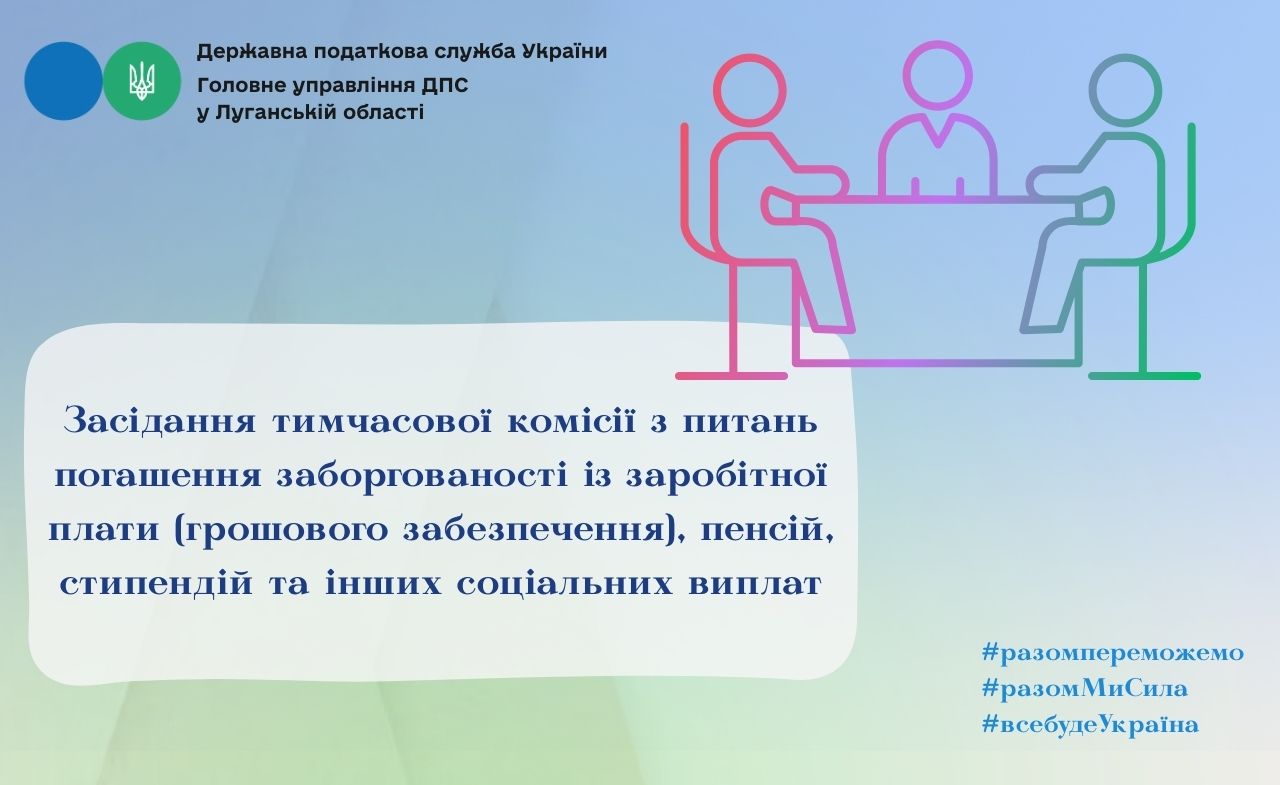 Державна податкова служба України
Головне управління ДПС
у Луганській області

Засідання тимчасової комісії з питань погашення заборгованості із заробітної плати (грошового забезпечення), пенсій, стипендій та інших соціальних виплат

#разомпереможемо
#разомМиСила
#всебудеУкраїна